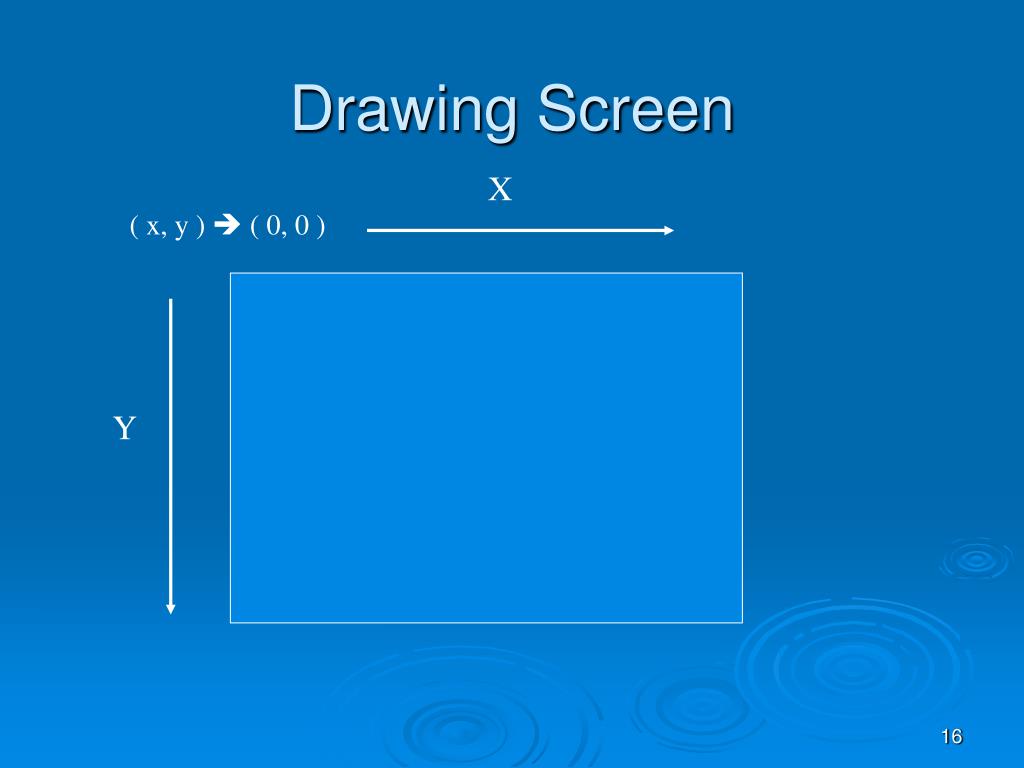 Drawing Screen

X

( x, y ) ➔ ( 0, 0 )

Y

16